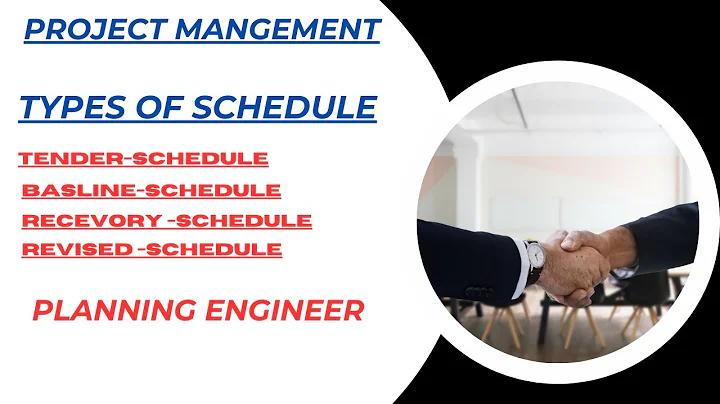 PROJECT MANGEMENT

TYPES OF SCHEDULE

TENDER-SCHEDULE
BASLINE-SCHEDULE
RECEVORY -SCHEDULE
REVISED -SCHEDULE

PLANNING ENGINEER